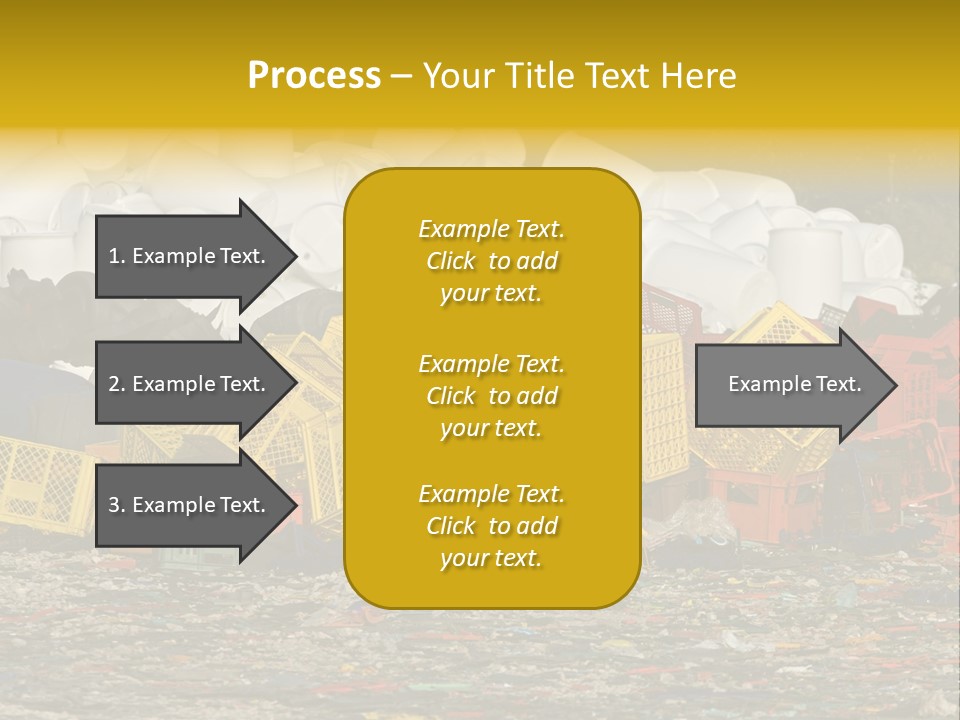 Process – Your Title Text Here

1. Example Text.

2. Example Text.

3. Example Text.

Example Text. Click to add your text.

Example Text. Click to add your text.

Example Text. Click to add your text.

Example Text.